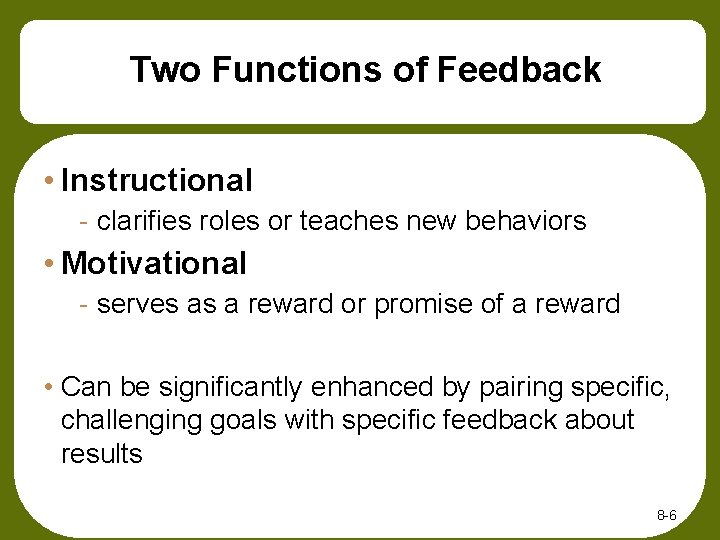 Two Functions of Feedback

• Instructional

- clarifies roles or teaches new behaviors

• Motivational

- serves as a reward or promise of a reward

• Can be significantly enhanced by pairing specific, challenging goals with specific feedback about results

8-6